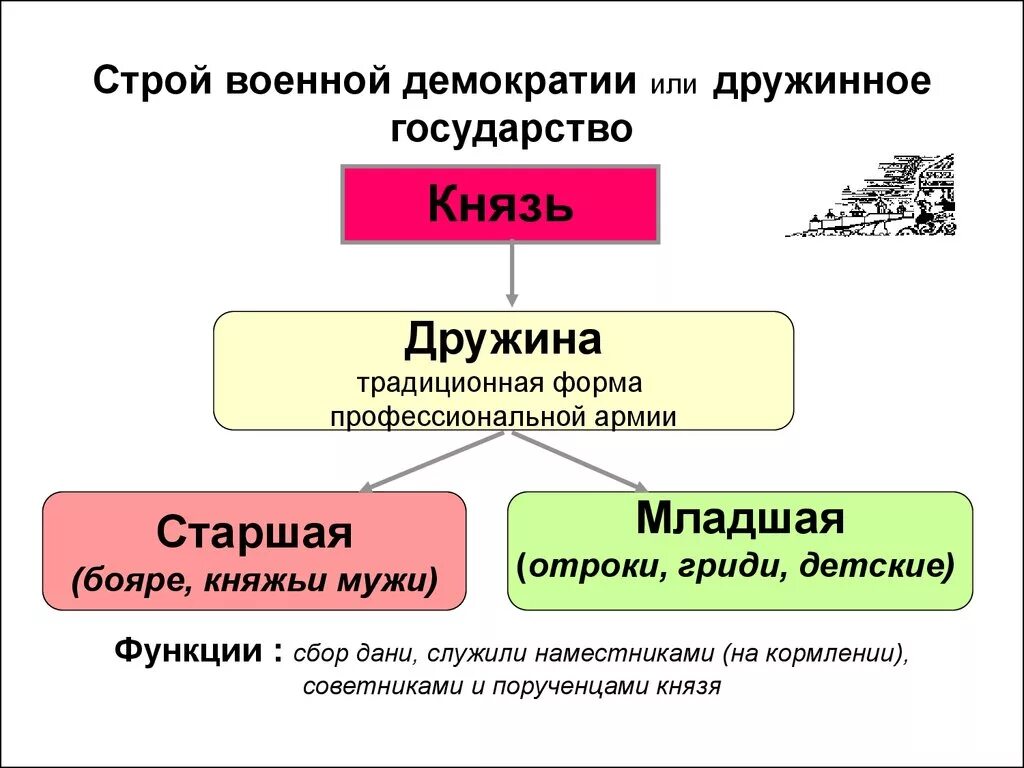 Строй военной демократии или дружинное государство

Князь

Дружина
традиционная форма профессиональной армии

Старшая
(бояре, княжьи мужи)

Младшая
(отроки, гриди, детские)

Функции : сбор дани, служили наместниками (на кормлении), советниками и порученцами князя